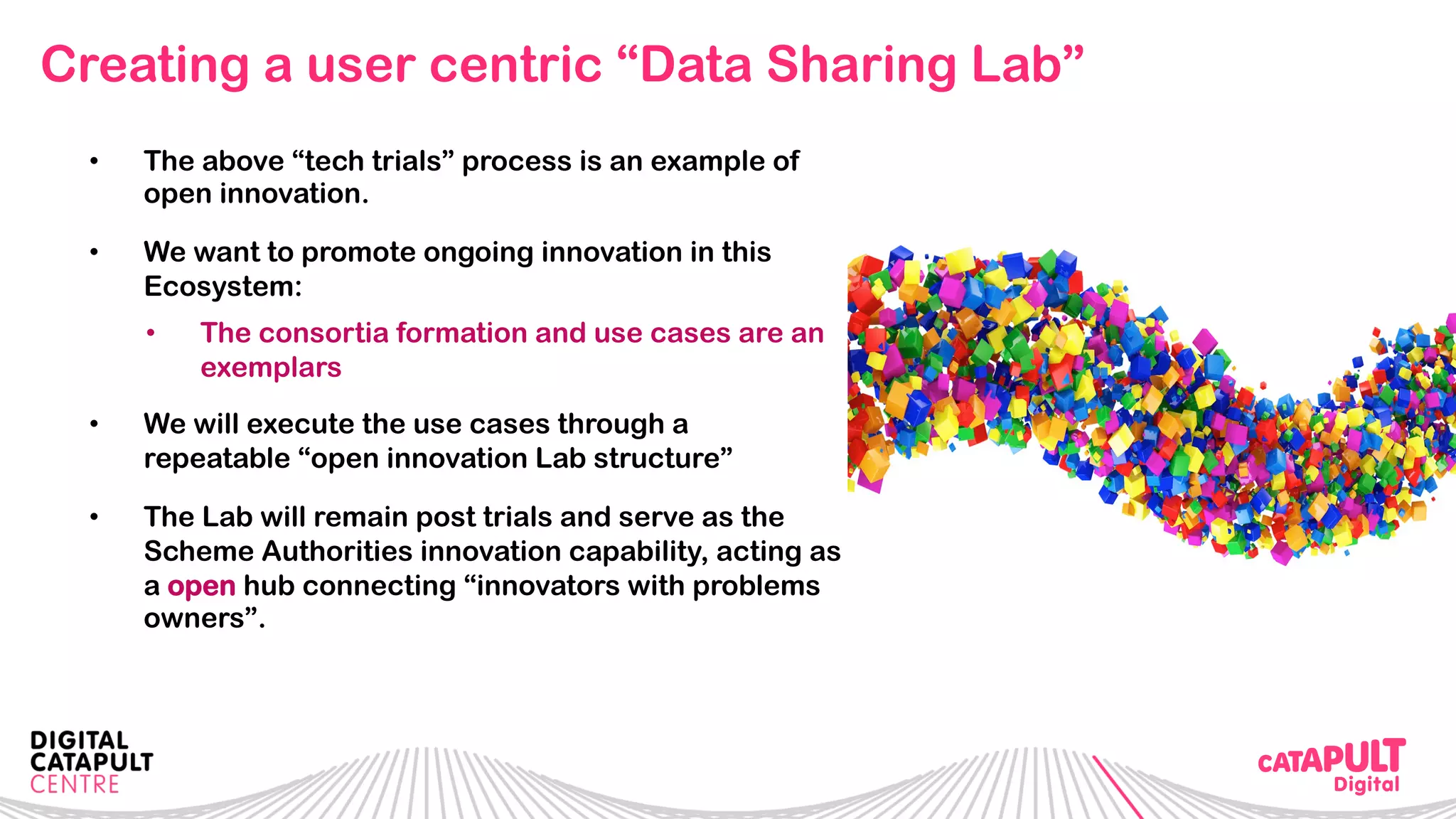 Creating a user centric “Data Sharing Lab”

• The above “tech trials” process is an example of open innovation.

• We want to promote ongoing innovation in this Ecosystem:

• The consortia formation and use cases are an exemplars

• We will execute the use cases through a repeatable “open innovation Lab structure”

• The Lab will remain post trials and serve as the Scheme Authorities innovation capability, acting as a open hub connecting “innovators with problems owners”.

DIGITAL CATAPULT CENTRE

CATAPULT Digital